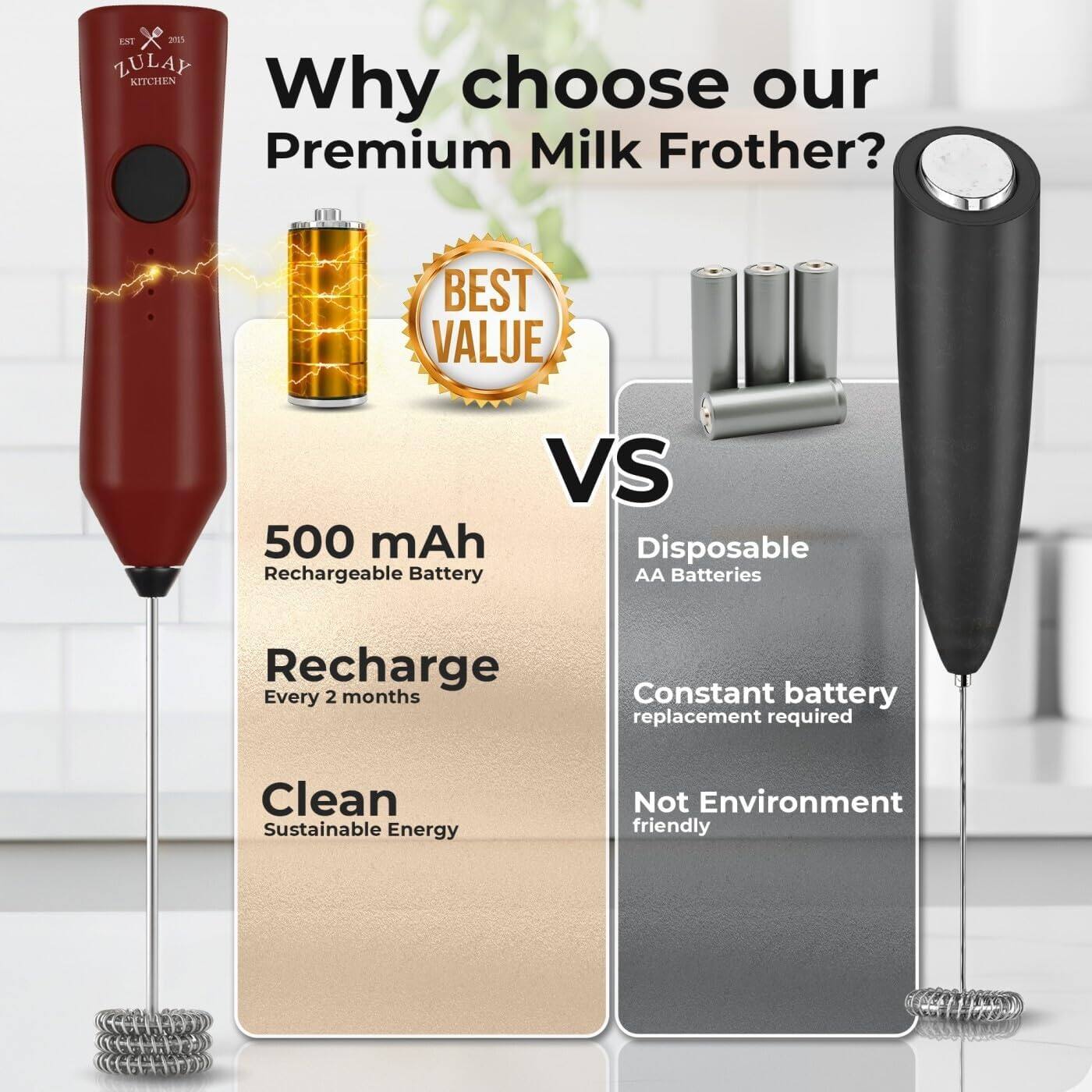 EST 2015
ZULAY
KITCHEN

Why choose our
Premium Milk Frother?

BEST VALUE

VS

500 mAh
Rechargeable Battery

Recharge
Every 2 months

Clean
Sustainable Energy

Disposable
AA Batteries

Constant battery
replacement required

Not Environment
friendly